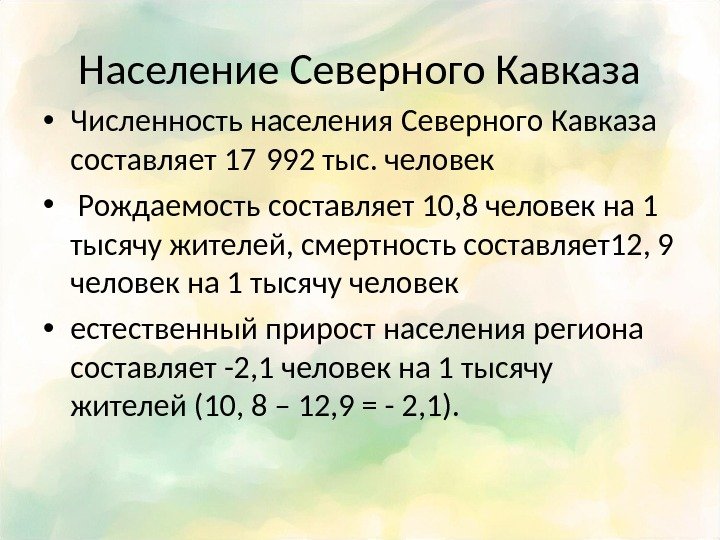 Население Северного Кавказа

• Численность населения Северного Кавказа составляет 17 992 тыс. человек

• Рождаемость составляет 10,8 человек на 1 тысячу жителей, смертность составляет12, 9 человек на 1 тысячу человек

• естественный прирост населения региона составляет -2,1 человек на 1 тысячу жителей (10, 8 – 12,9 = - 2,1).